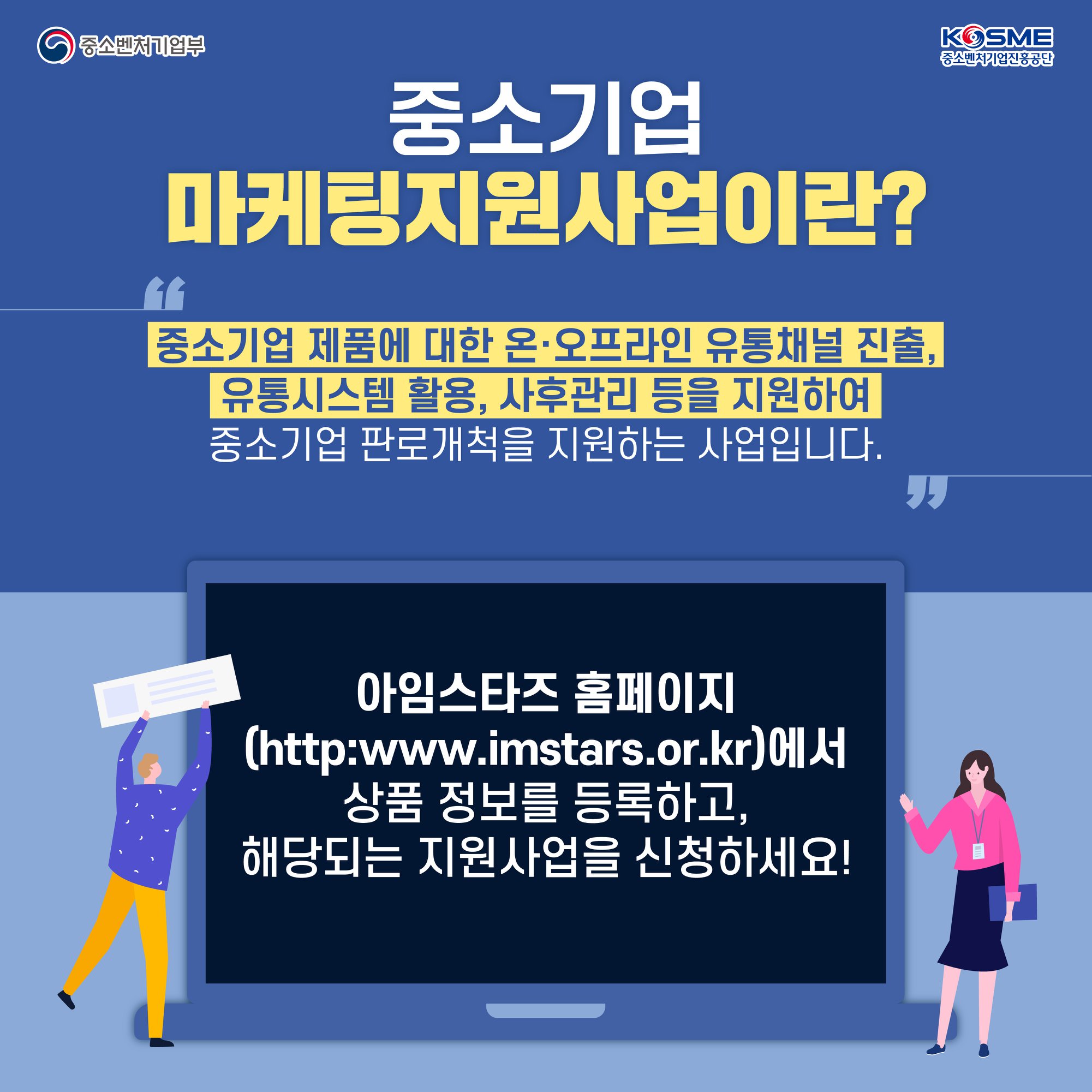 중소벤처기업부

KOSME
중소벤처기업진흥공단

중소기업
마케팅지원사업이란?

“

중소기업 제품에 대한 온·오프라인 유통채널 진출,
유통시스템 활용, 사후관리 등을 지원하여
중소기업 판로개척을 지원하는 사업입니다.

”

아임스타즈 홈페이지
(http:www.imstars.or.kr)에서
상품 정보를 등록하고,
해당되는 지원사업을 신청하세요!